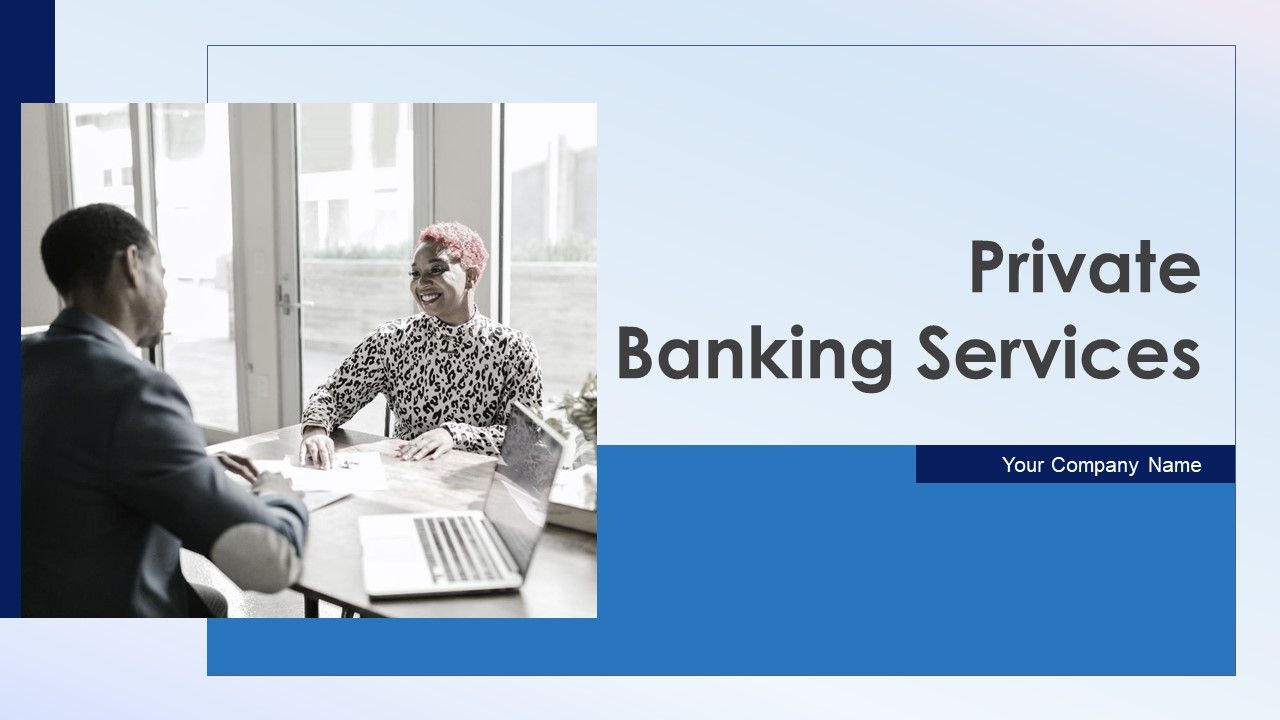 Private Banking Services

Your Company Name